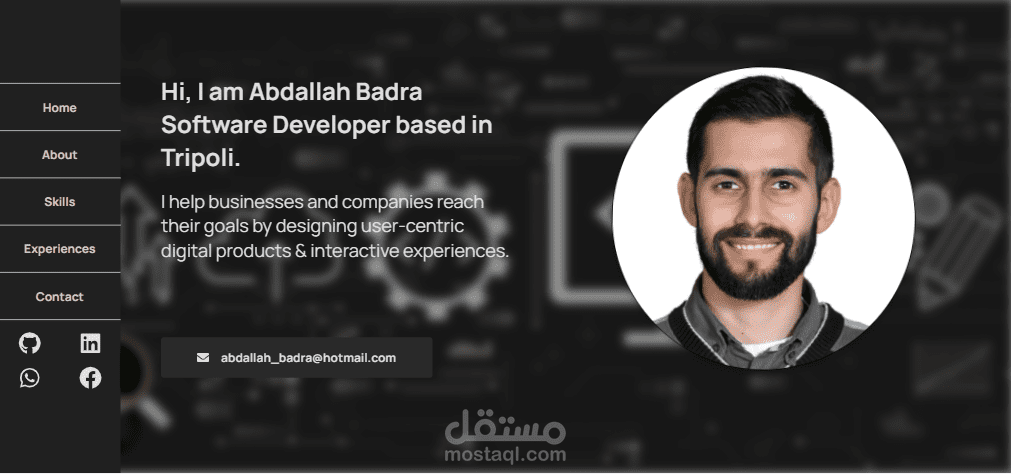 Home

About

Skills

Experiences

Contact

Hi, I am Abdallah Badra Software Developer based in Tripoli.

I help businesses and companies reach their goals by designing user-centric digital products & interactive experiences.

abdallah_badra@hotmail.com

مستقل
mostaql.com